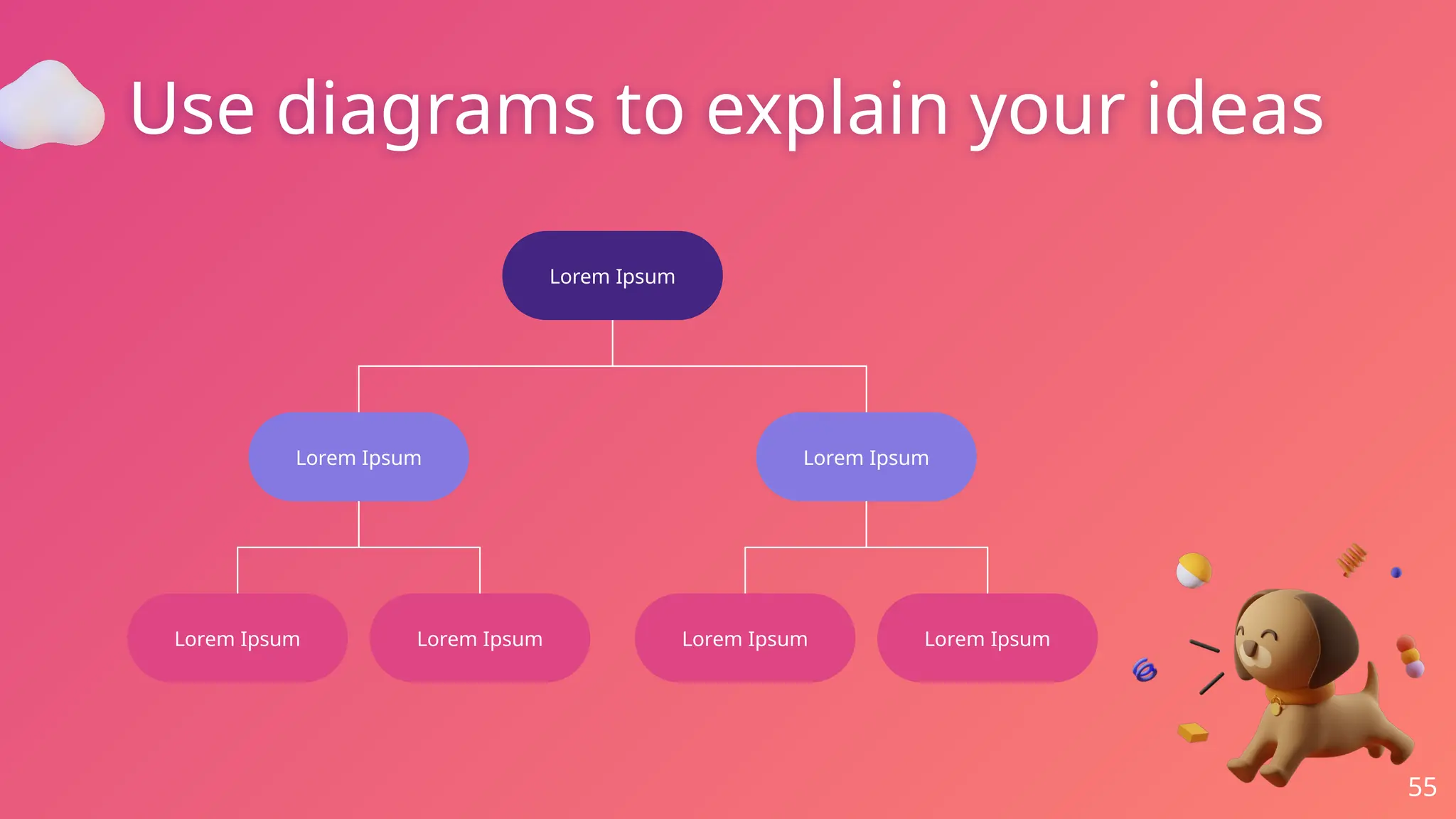 Use diagrams to explain your ideas

Lorem Ipsum

Lorem Ipsum

Lorem Ipsum

Lorem Ipsum

Lorem Ipsum

Lorem Ipsum

Lorem Ipsum

55